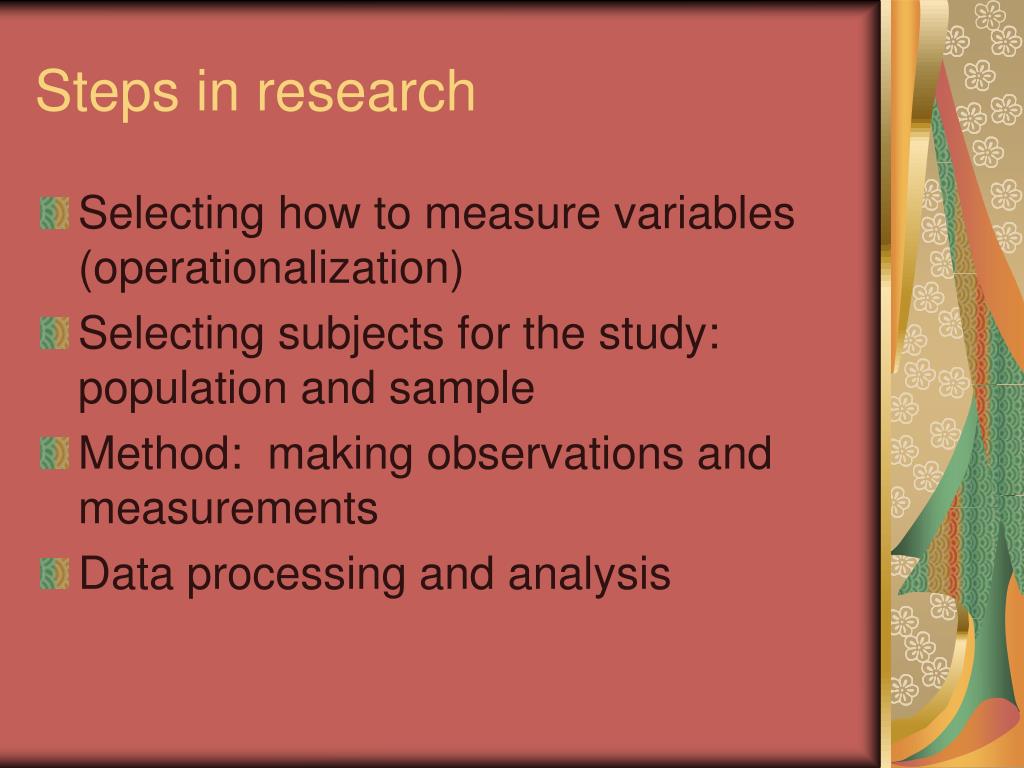 Steps in research

Selecting how to measure variables (operationalization)

Selecting subjects for the study: population and sample

Method:  making observations and measurements

Data processing and analysis